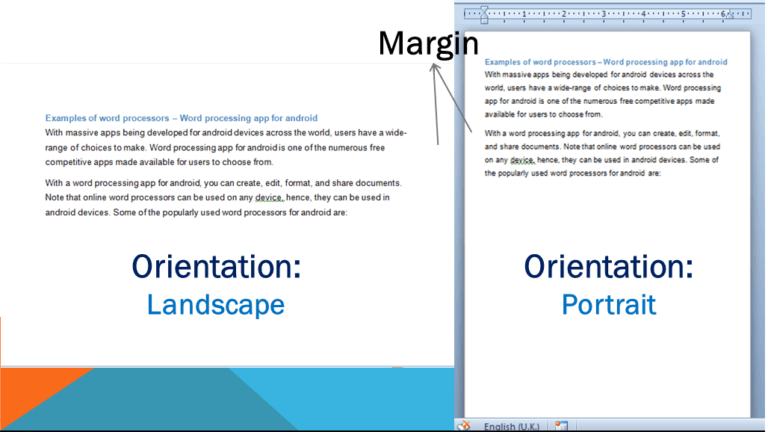 Margin

Examples of word processors – Word processing app for android

With massive apps being developed for android devices across the world, users have a wide-range of choices to make. Word processing app for android is one of the numerous free competitive apps made available for users to choose from.

With a word processing app for android, you can create, edit, format, and share documents. Note that online word processors can be used on any device, hence, they can be used in android devices. Some of the popularly used word processors for android are:

Orientation:
Landscape

1 2 3 4 5 6

Examples of word processors – Word processing app for android

With massive apps being developed for android devices across the world, users have a wide-range of choices to make. Word processing app for android is one of the numerous free competitive apps made available for users to choose from.

With a word processing app for android, you can create, edit, format, and share documents. Note that online word processors can be used on any device, hence, they can be used in android devices. Some of the popularly used word processors for android are:

Orientation:
Portrait

English (U.K.)